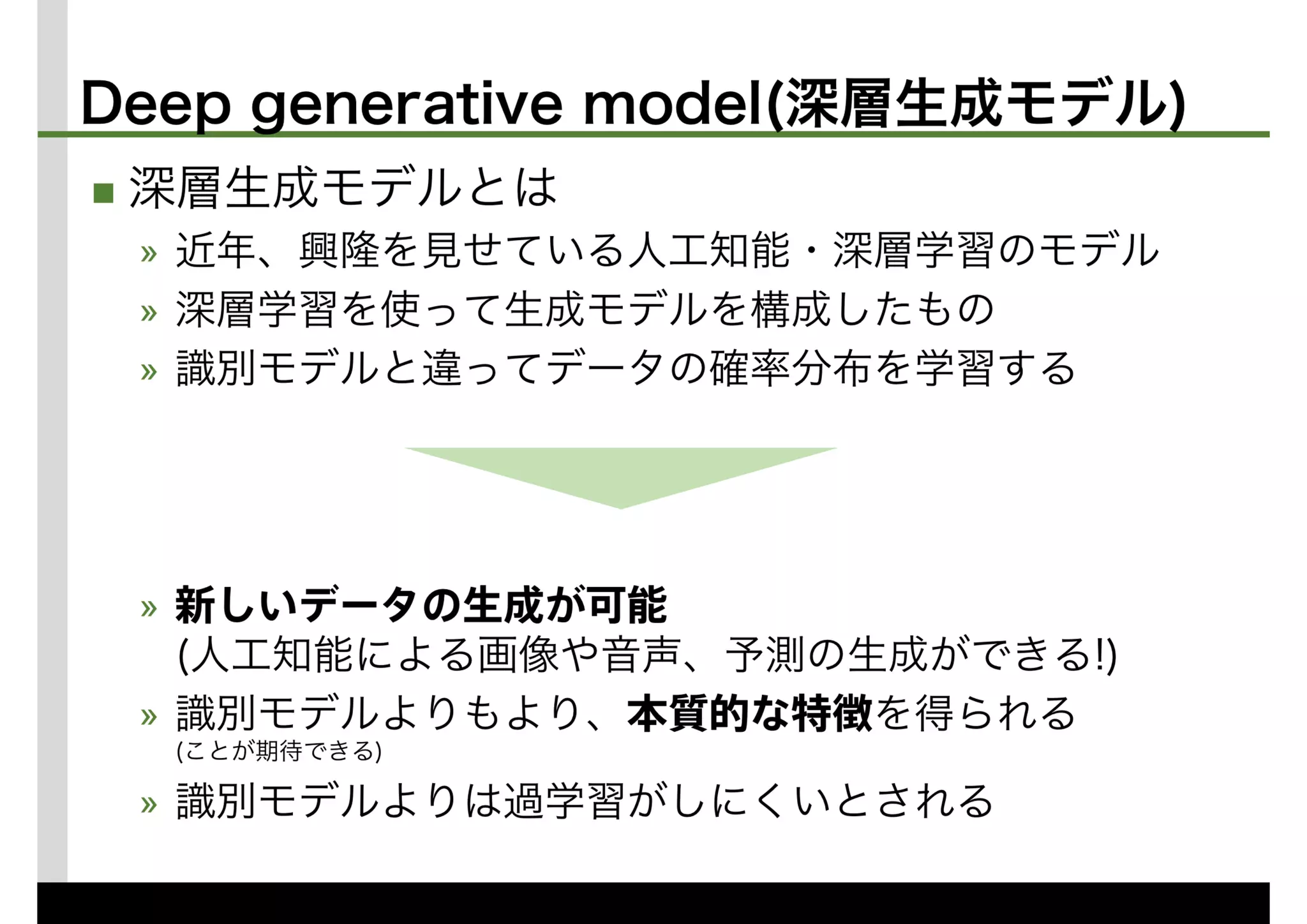 Deep generative model(深層生成モデル)

■ 深層生成モデルとは

» 近年、興隆を見せている人工知能・深層学習のモデル

» 深層学習を使って生成モデルを構成したもの

» 識別モデルと違ってデータの確率分布を学習する

» 新しいデータの生成が可能
(人工知能による画像や音声、予測の生成ができる!)

» 識別モデルよりもより、本質的な特徴を得られる
(ことが期待できる)

» 識別モデルよりは過学習がしにくいとされる